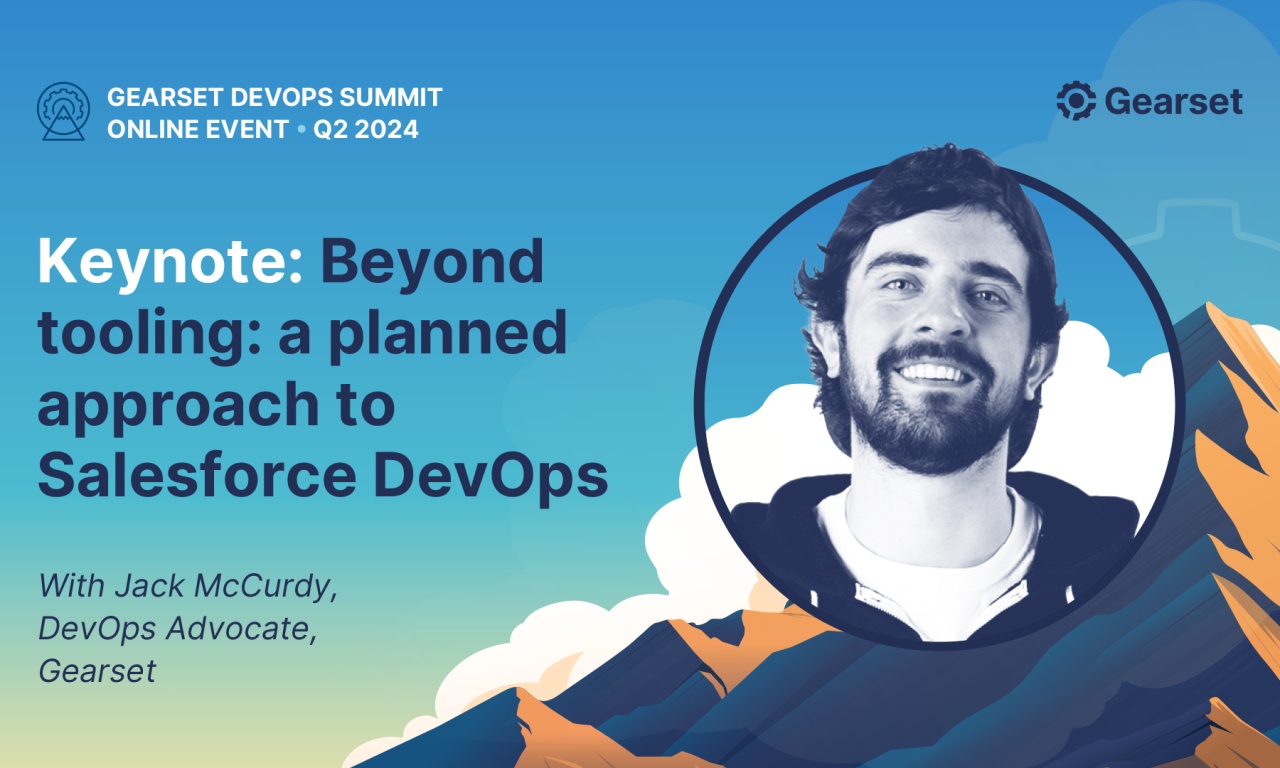 GEARSET DEVOPS SUMMIT
ONLINE EVENT • Q2 2024

Gearset

Keynote: Beyond tooling: a planned approach to Salesforce DevOps

With Jack McCurdy, DevOps Advocate, Gearset